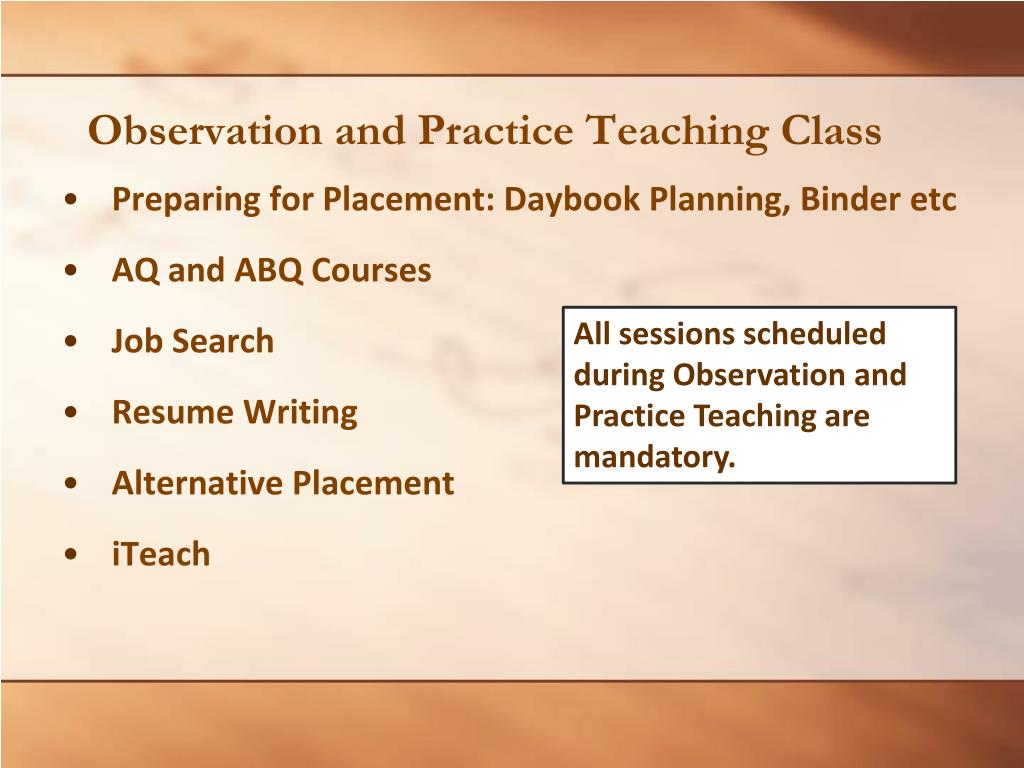 Observation and Practice Teaching Class

• Preparing for Placement: Daybook Planning, Binder etc
• AQ and ABQ Courses
• Job Search
• Resume Writing
• Alternative Placement
• iTeach

All sessions scheduled during Observation and Practice Teaching are mandatory.